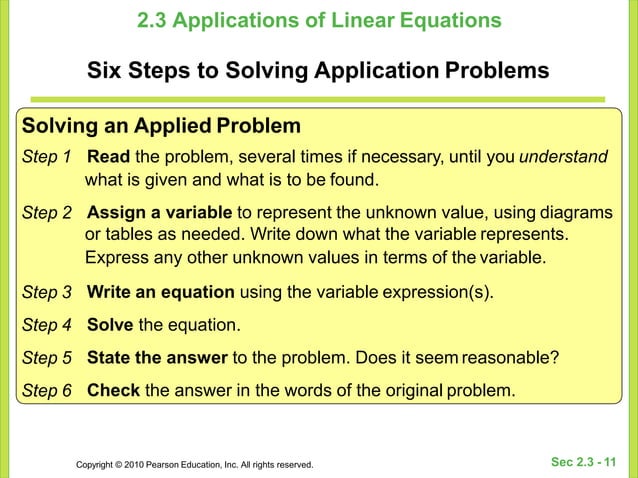 2.3 Applications of Linear Equations

Six Steps to Solving Application Problems

Solving an Applied Problem

Step 1 Read the problem, several times if necessary, until you understand what is given and what is to be found.

Step 2 Assign a variable to represent the unknown value, using diagrams or tables as needed. Write down what the variable represents. Express any other unknown values in terms of the variable.

Step 3 Write an equation using the variable expression(s).

Step 4 Solve the equation.

Step 5 State the answer to the problem. Does it seem reasonable?

Step 6 Check the answer in the words of the original problem.

Copyright © 2010 Pearson Education, Inc. All rights reserved.

Sec 2.3 - 11